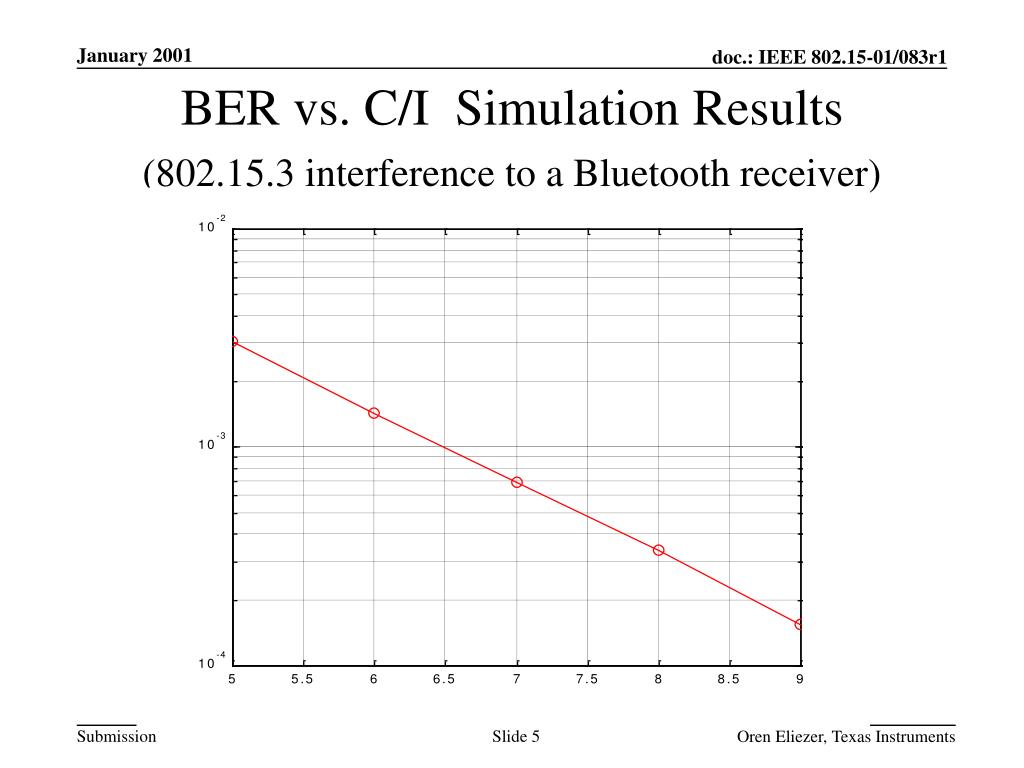 January 2001

doc.: IEEE 802.15-01/083r1

BER vs. C/I Simulation Results

(802.15.3 interference to a Bluetooth receiver)

$10^{-2}$
$10^{-3}$
$10^{-4}$

5 5.5 6 6.5 7 7.5 8 8.5 9

Submission

Slide 5

Oren Eliezer, Texas Instruments